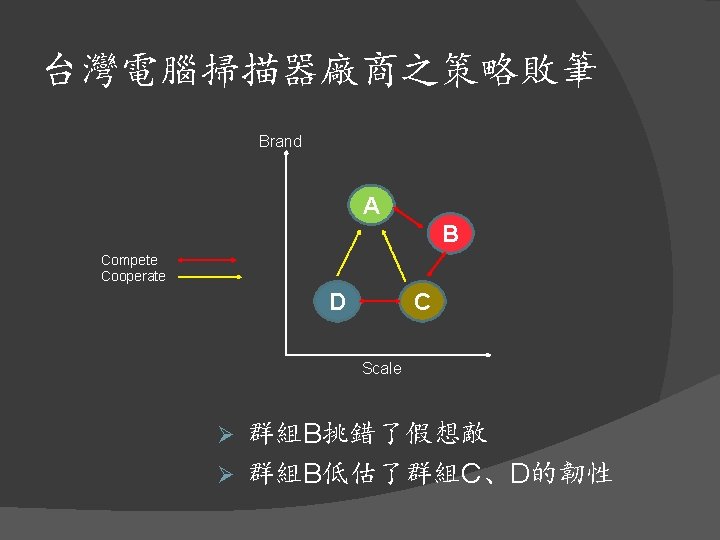 台灣電腦掃描器廠商之策略敗筆

Brand

A

B

Compete
Cooperate

D

C

Scale

➢ 群組B挑錯了假想敵
➢ 群組B低估了群組C、D的韌性